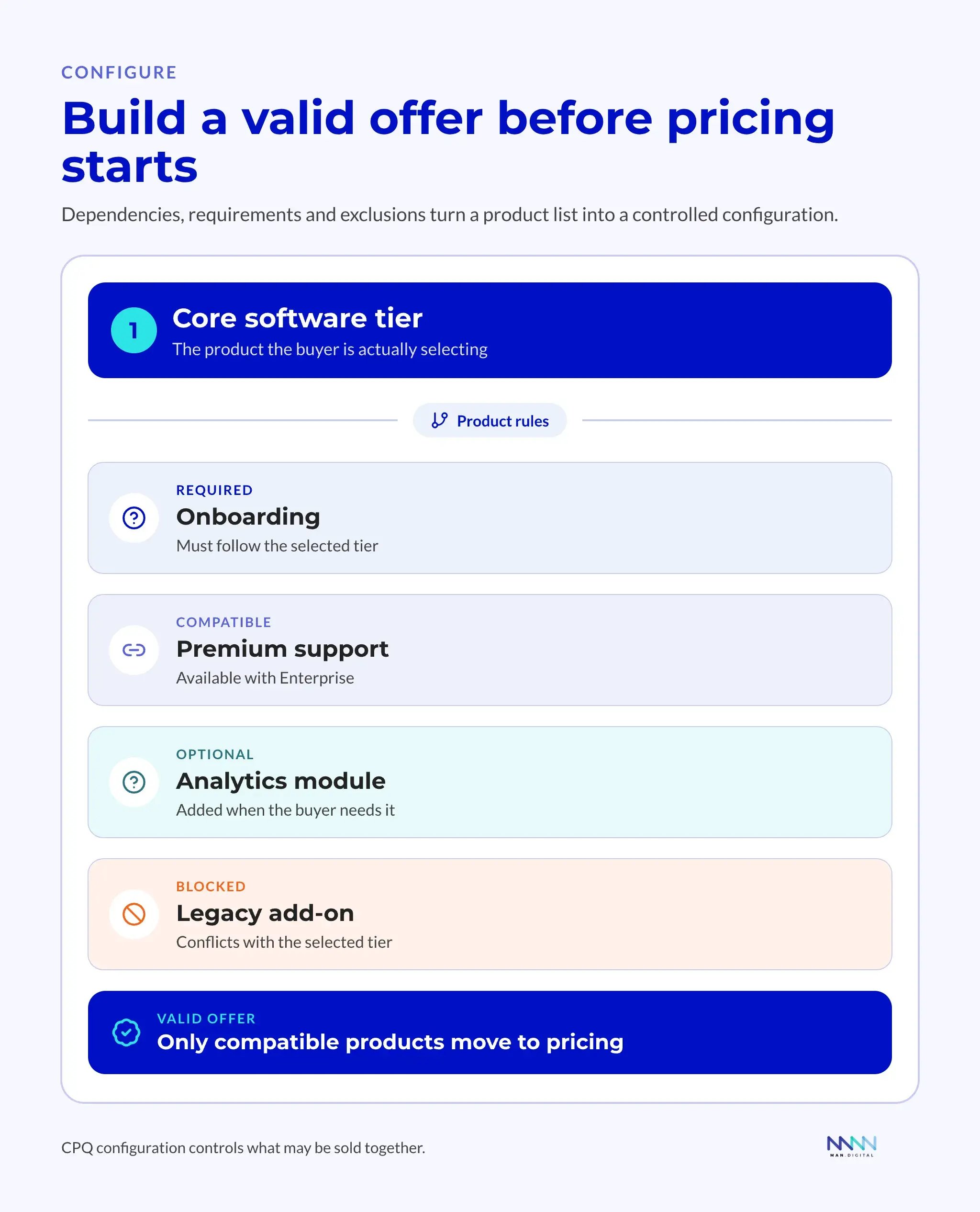 CONFIGURE

Build a valid offer before pricing starts

Dependencies, requirements and exclusions turn a product list into a controlled configuration.

1 Core software tier
The product the buyer is actually selecting

Product rules

REQUIRED
Onboarding
Must follow the selected tier

COMPATIBLE
Premium support
Available with Enterprise

OPTIONAL
Analytics module
Added when the buyer needs it

BLOCKED
Legacy add-on
Conflicts with the selected tier

VALID OFFER
Only compatible products move to pricing

CPQ configuration controls what may be sold together.

MAN.DIGITAL